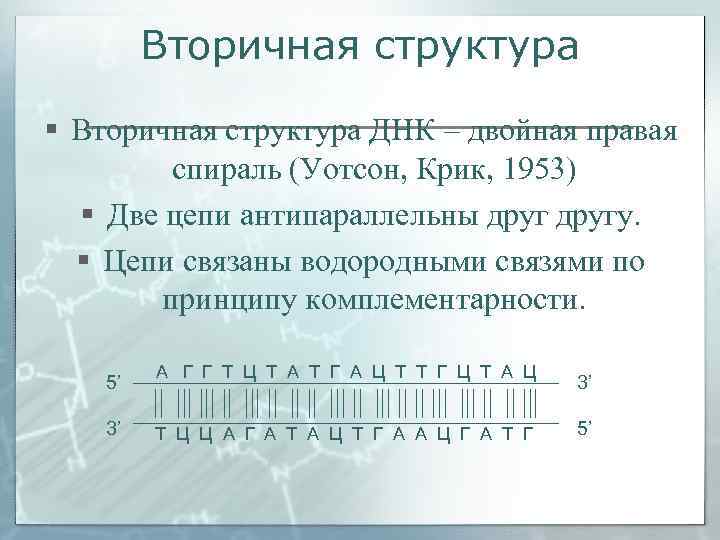 Вторичная структура

▪ Вторичная структура ДНК – двойная правая спираль (Уотсон, Крик, 1953)

▪ Две цепи антипараллельны друг другу.

▪ Цепи связаны водородными связями по принципу комплементарности.

5’ А Г Г Т Ц Т А Т Г А Ц Т Т Г Ц Т А Ц 3’

3’ Т Ц Ц А Г А Т А Ц Т Г А А Ц Г А Т Г 5’